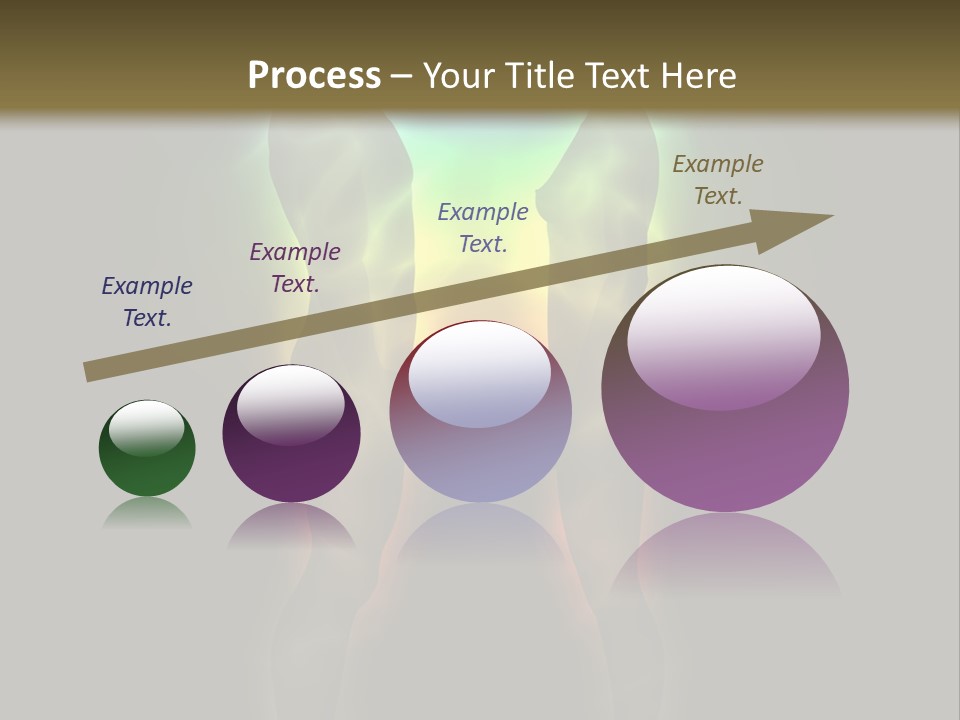 Process – Your Title Text Here

Example Text.

Example Text.

Example Text.

Example Text.